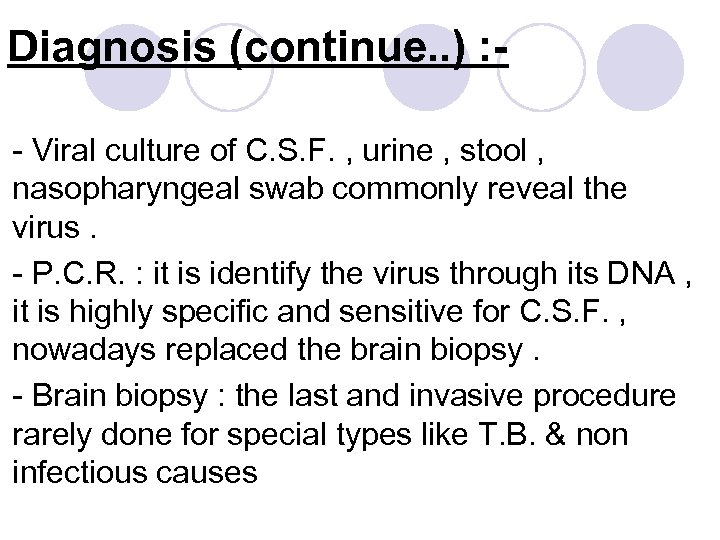 Diagnosis (continue..) :-

- Viral culture of C.S.F. , urine , stool , nasopharyngeal swab commonly reveal the virus .

- P.C.R. : it is identify the virus through its DNA , it is highly specific and sensitive for C.S.F. , nowadays replaced the brain biopsy .

- Brain biopsy : the last and invasive procedure rarely done for special types like T.B. & non infectious causes